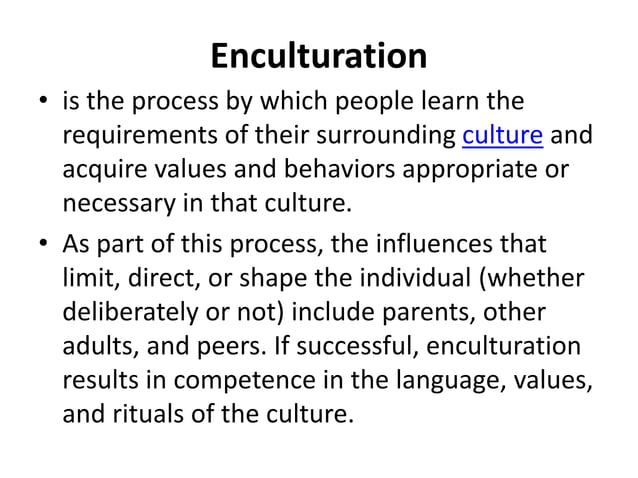 Enculturation

• is the process by which people learn the requirements of their surrounding culture and acquire values and behaviors appropriate or necessary in that culture.

• As part of this process, the influences that limit, direct, or shape the individual (whether deliberately or not) include parents, other adults, and peers. If successful, enculturation results in competence in the language, values, and rituals of the culture.